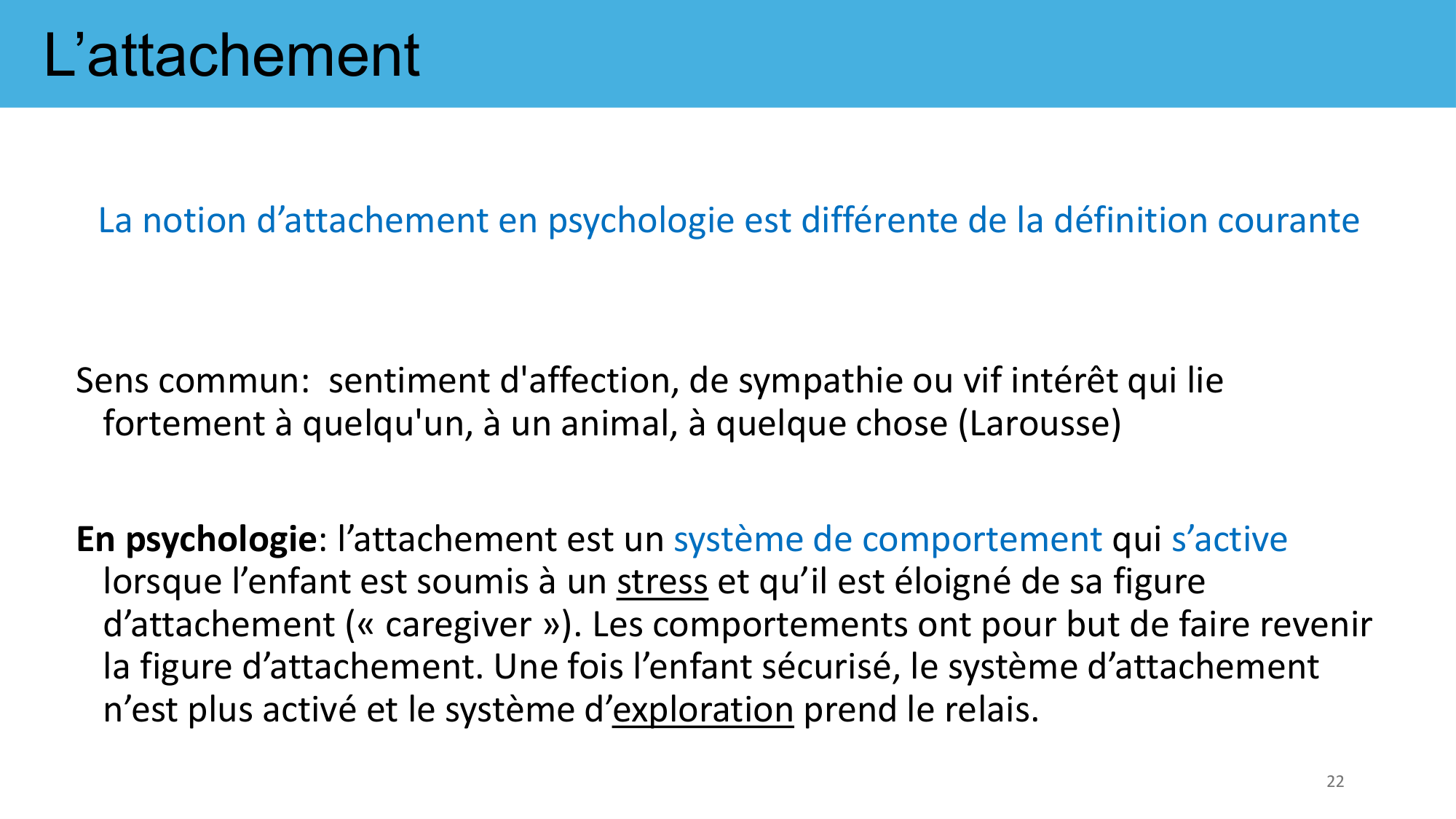 L’attachement

La notion d’attachement en psychologie est différente de la définition courante

Sens commun:  sentiment d'affection, de sympathie ou vif intérêt qui lie fortement à quelqu'un, à un animal, à quelque chose (Larousse)

En psychologie: l’attachement est un système de comportement qui s’active lorsque l’enfant est soumis à un stress et qu’il est éloigné de sa figure d’attachement (« caregiver »). Les comportements ont pour but de faire revenir la figure d’attachement. Une fois l’enfant sécurisé, le système d’attachement n’est plus activé et le système d’exploration prend le relais.

22